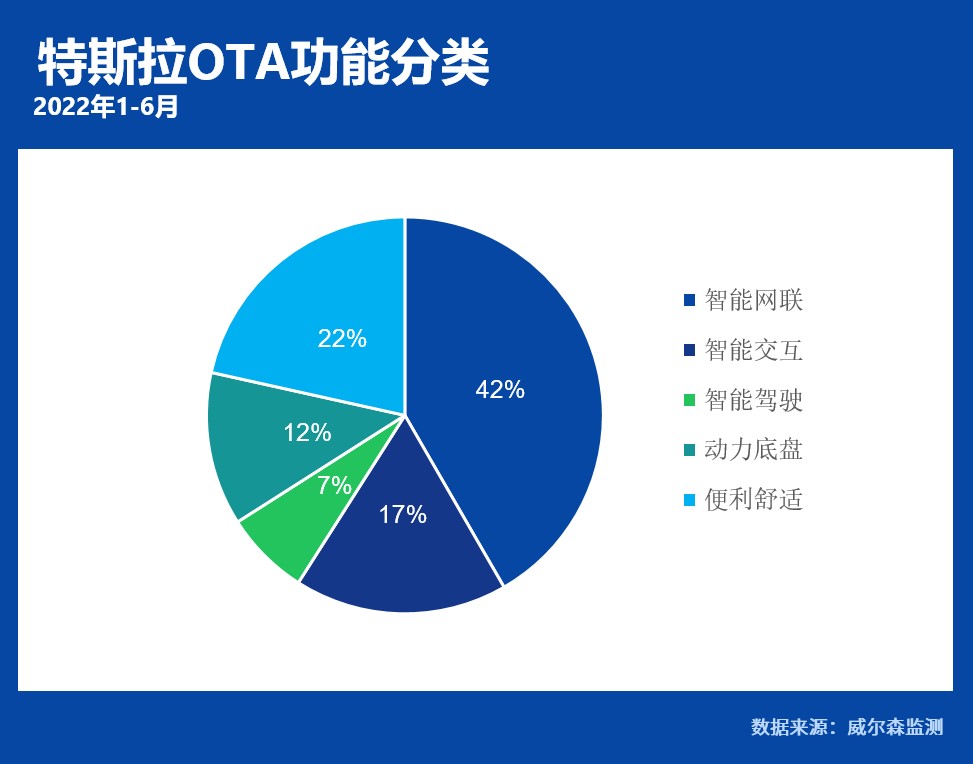 特斯拉OTA功能分类
2022年1-6月

22%
42%
12%
7%
17%

智能网联
智能交互
智能驾驶
动力底盘
便利舒适

数据来源：威尔森监测